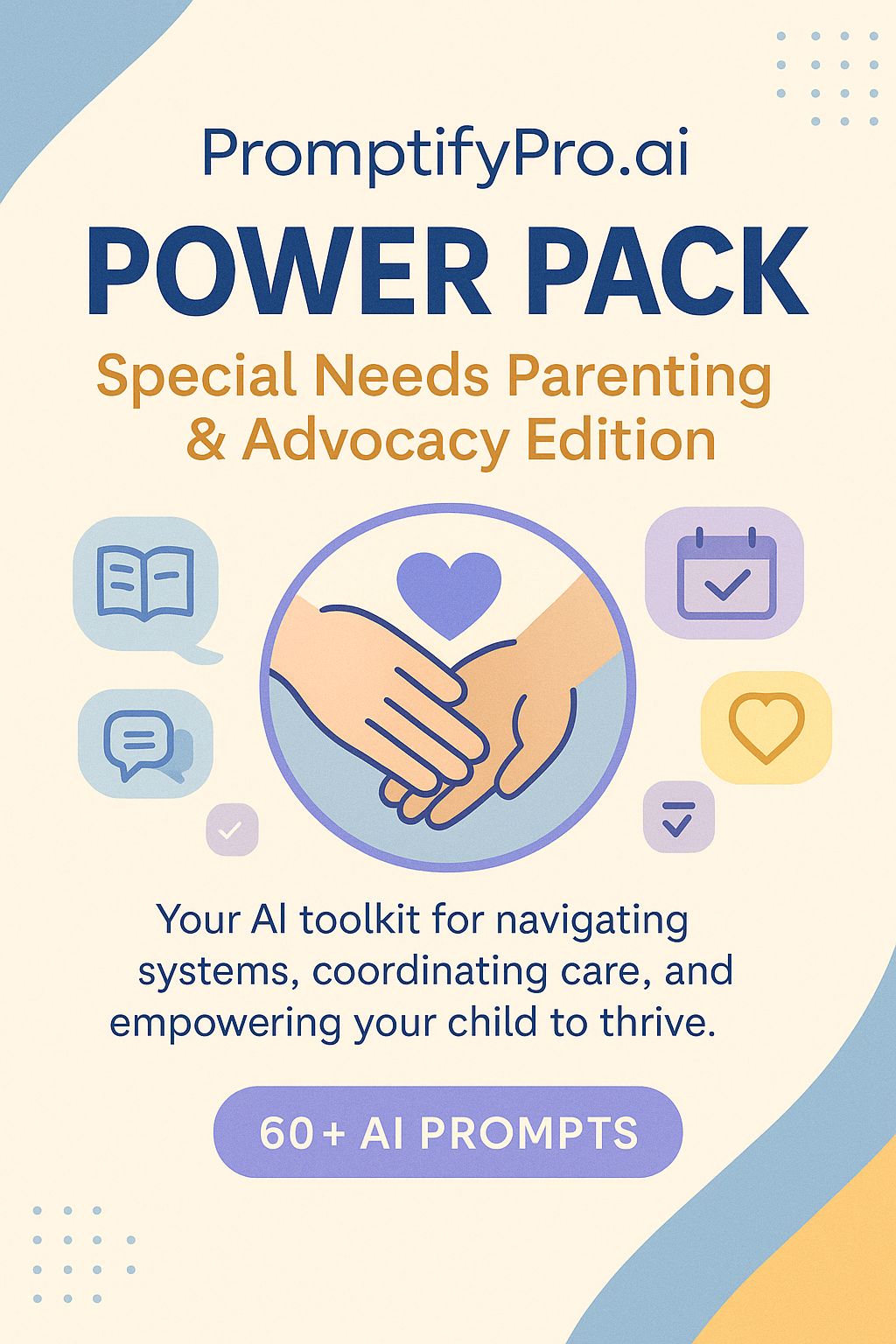 PromptifyPro.ai

POWER PACK

Special Needs Parenting & Advocacy Edition

Your AI toolkit for navigating systems, coordinating care, and empowering your child to thrive.

60+ AI PROMPTS